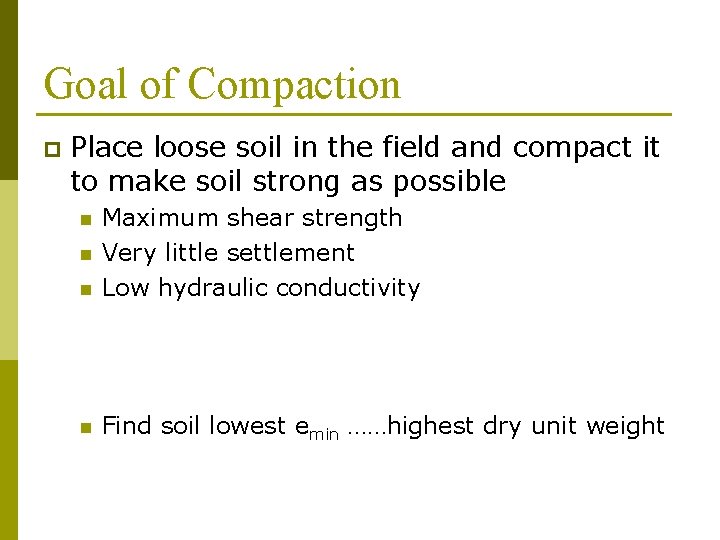 Goal of Compaction

Place loose soil in the field and compact it to make soil strong as possible

Maximum shear strength

Very little settlement

Low hydraulic conductivity

Find soil lowest $e_{min}$ ……highest dry unit weight